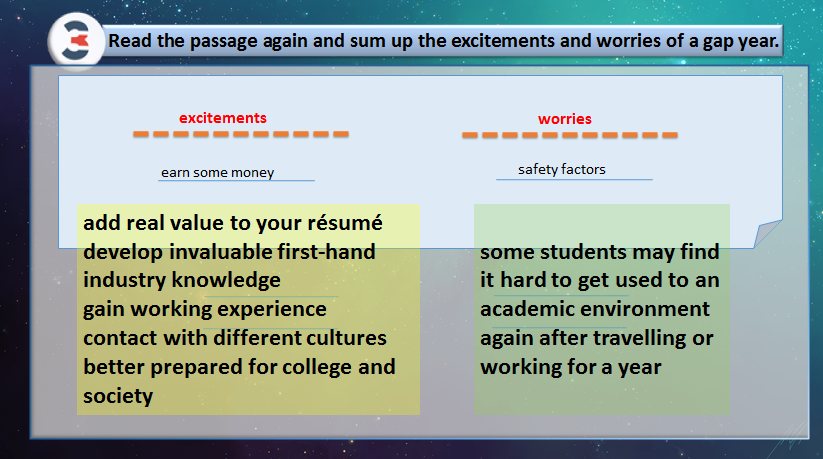 3

Read the passage again and sum up the excitements and worries of a gap year.

excitements

earn some money

add real value to your résumé
develop invaluable first-hand industry knowledge
gain working experience
contact with different cultures
better prepared for college and society

worries

safety factors

some students may find it hard to get used to an academic environment again after travelling or working for a year